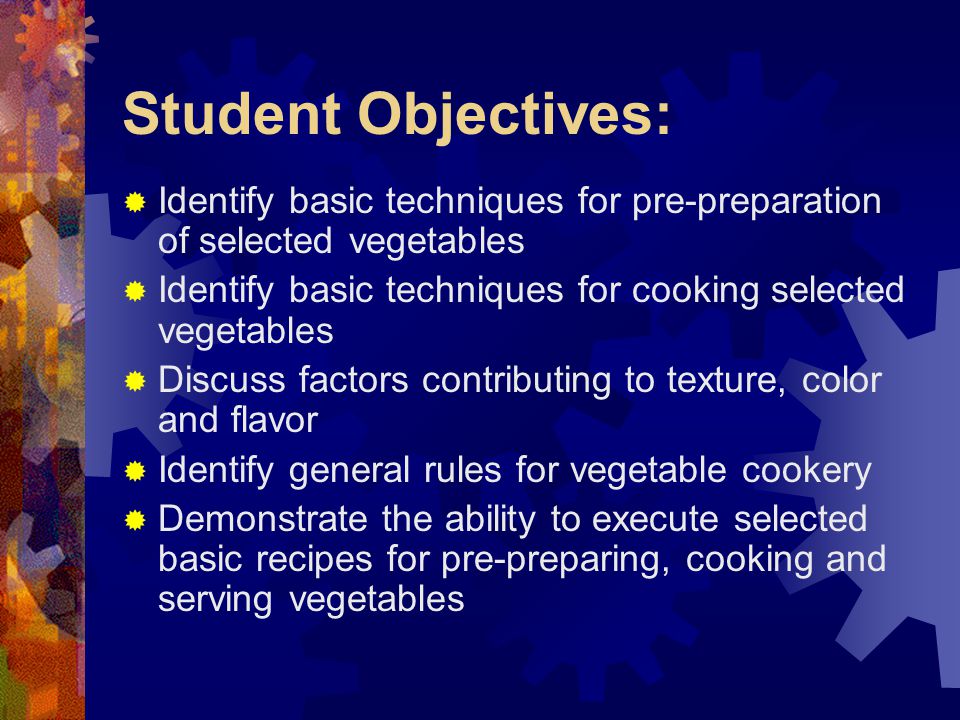 Student Objectives:

- Identify basic techniques for pre-preparation of selected vegetables
- Identify basic techniques for cooking selected vegetables
- Discuss factors contributing to texture, color and flavor
- Identify general rules for vegetable cookery
- Demonstrate the ability to execute selected basic recipes for pre-preparing, cooking and serving vegetables